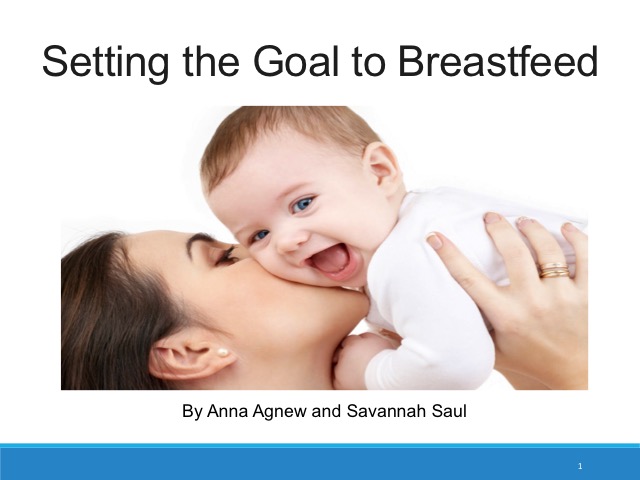 Setting the Goal to Breastfeed

By Anna Agnew and Savannah Saul

1